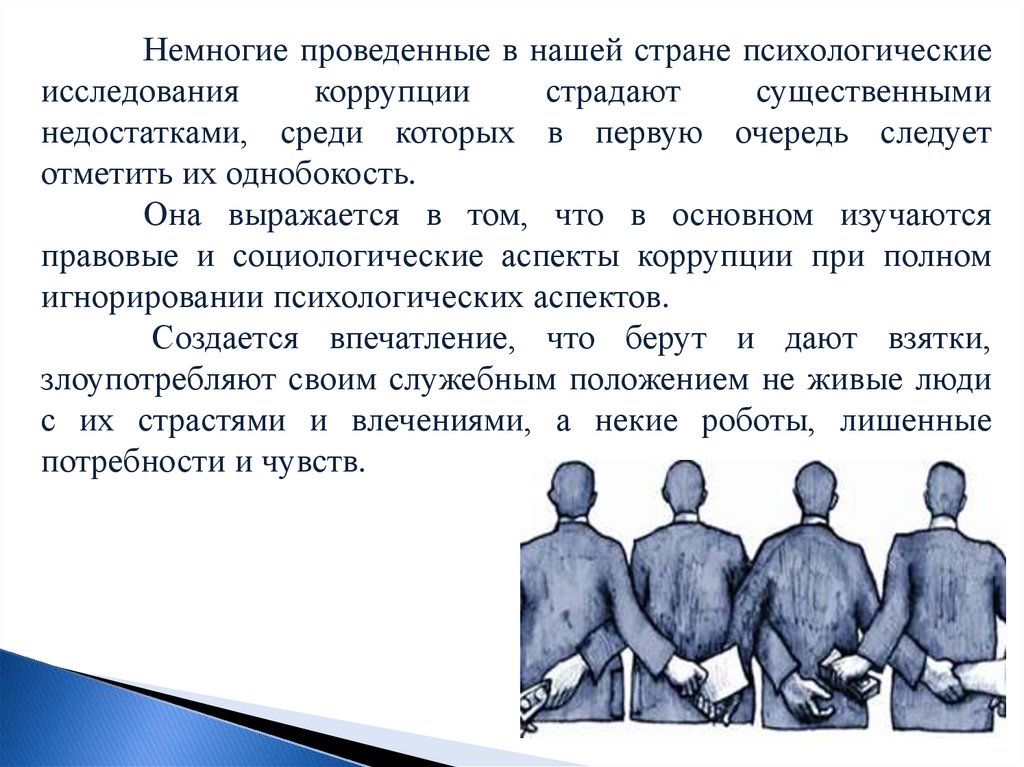 Немногие проведенные в нашей стране психологические исследования коррупции страдают существенными недостатками, среди которых в первую очередь следует отметить их однобокость.

Она выражается в том, что в основном изучаются правовые и социологические аспекты коррупции при полном игнорировании психологических аспектов.

Создается впечатление, что берут и дают взятки, злоупотребляют своим служебным положением не живые люди с их страстями и влечениями, а некие роботы, лишенные потребности и чувств.